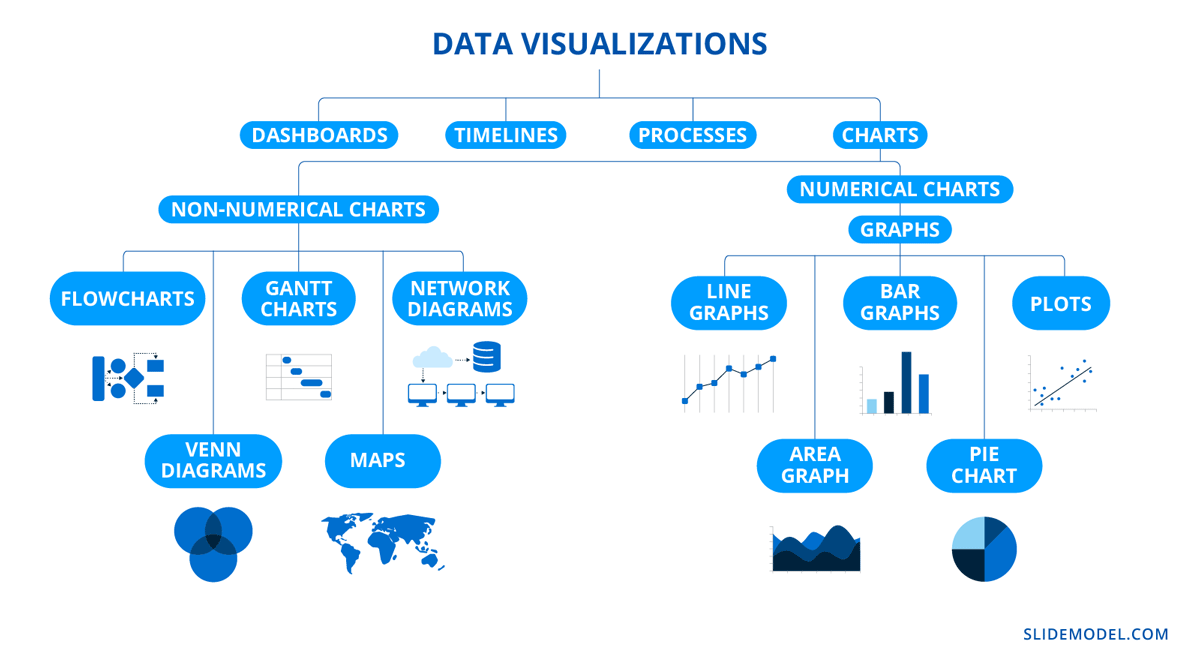 DATA VISUALIZATIONS

DASHBOARDS

TIMELINES

PROCESSES

CHARTS

NON-NUMERICAL CHARTS

NUMERICAL CHARTS

GRAPHS

FLOWCHARTS

GANTT CHARTS

NETWORK DIAGRAMS

VENN DIAGRAMS

MAPS

LINE GRAPHS

BAR GRAPHS

PLOTS

AREA GRAPH

PIE CHART

SLIDEMODEL.COM